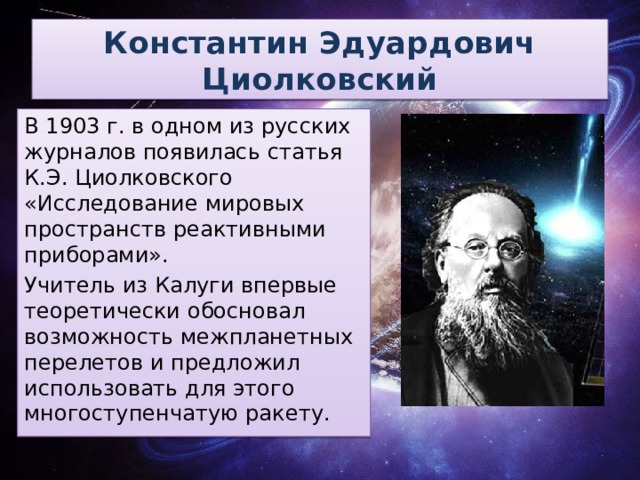 Константин Эдуардович Циолковский

В 1903 г. в одном из русских журналов появилась статья К.Э. Циолковского «Исследование мировых пространств реактивными приборами».

Учитель из Калуги впервые теоретически обосновал возможность межпланетных перелетов и предложил использовать для этого многоступенчатую ракету.